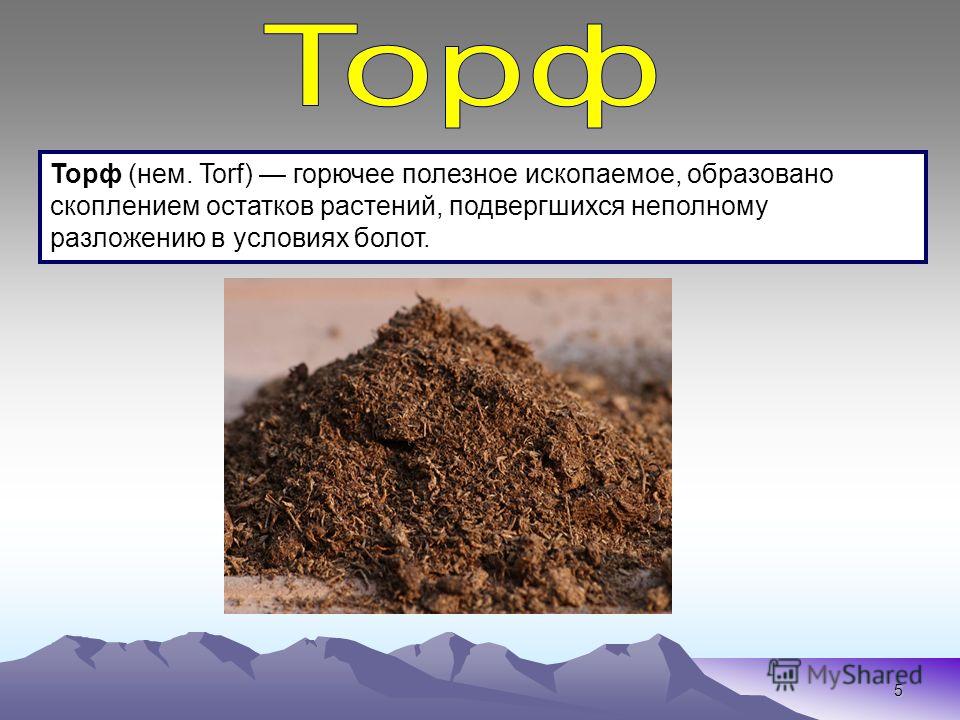 Торф

Торф (нем. Torf) — горючее полезное ископаемое, образовано скоплением остатков растений, подвергшихся неполному разложению в условиях болот.

MyShared

5